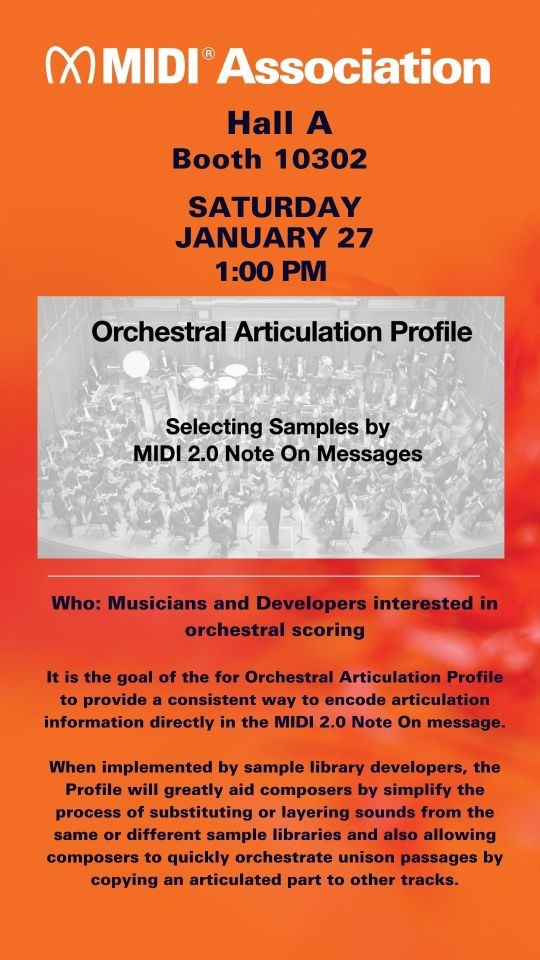 MIDI® Association

Hall A
Booth 10302

SATURDAY
JANUARY 27
1:00 PM

Orchestral Articulation Profile

Selecting Samples by
MIDI 2.0 Note On Messages

Who: Musicians and Developers interested in orchestral scoring

It is the goal of the for Orchestral Articulation Profile to provide a consistent way to encode articulation information directly in the MIDI 2.0 Note On message.

When implemented by sample library developers, the Profile will greatly aid composers by simplify the process of substituting or layering sounds from the same or different sample libraries and also allowing composers to quickly orchestrate unison passages by copying an articulated part to other tracks.